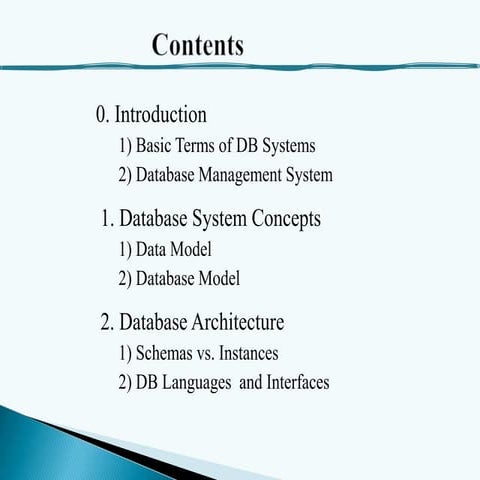 Contents

0. Introduction

1) Basic Terms of DB Systems

2) Database Management System

1. Database System Concepts

1) Data Model

2) Database Model

2. Database Architecture

1) Schemas vs. Instances

2) DB Languages and Interfaces